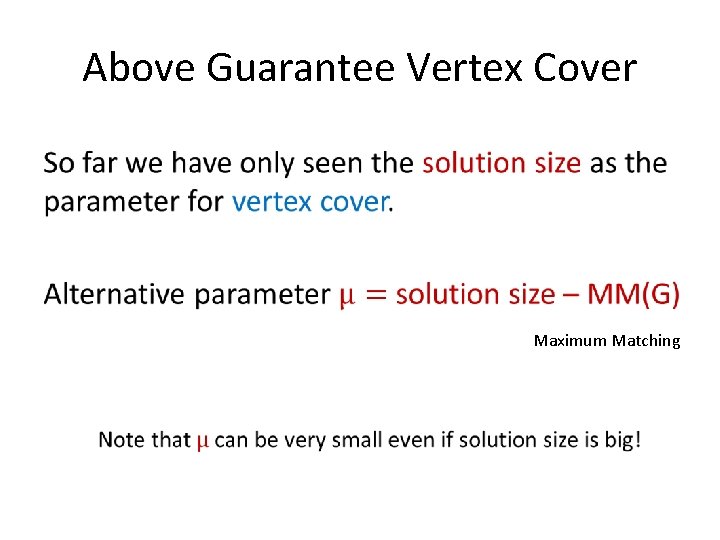 Above Guarantee Vertex Cover

So far we have only seen the solution size as the parameter for vertex cover.

Alternative parameter $\mu =$ solution size – MM(G)

Maximum Matching

Note that $\mu$ can be very small even if solution size is big!